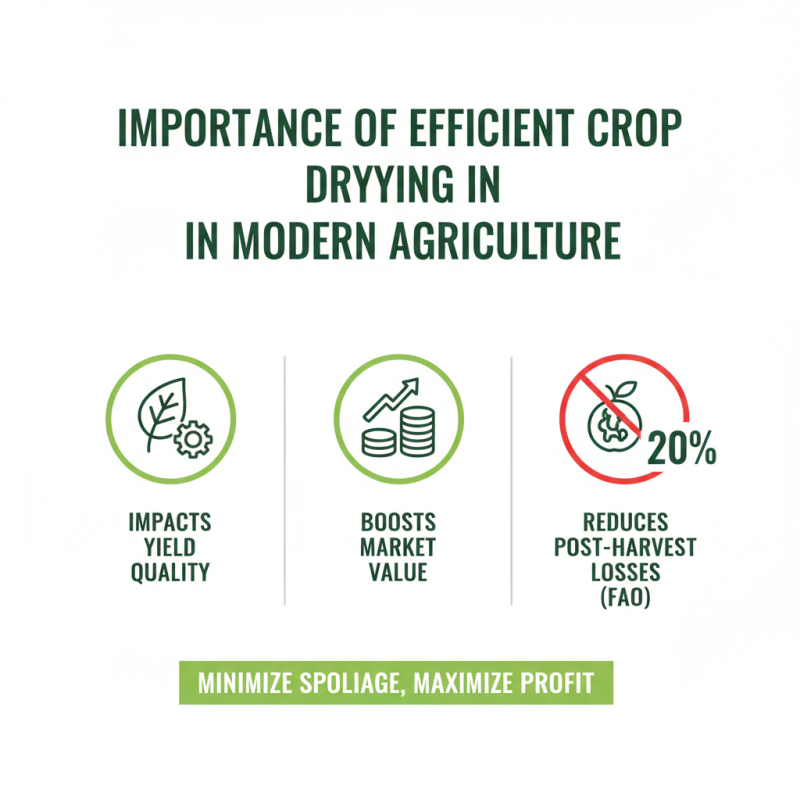 IMPORTANCE OF EFFICIENT CROP DRYYING IN IN MODERN AGRICULTURE

IMPACTS YIELD QUALITY

BOOSTS MARKET VALUE

20%

REDUCES POST-HARVEST LOSSES (FAO)

MINIMIZE SPOLIAGE, MAXIMIZE PROFIT